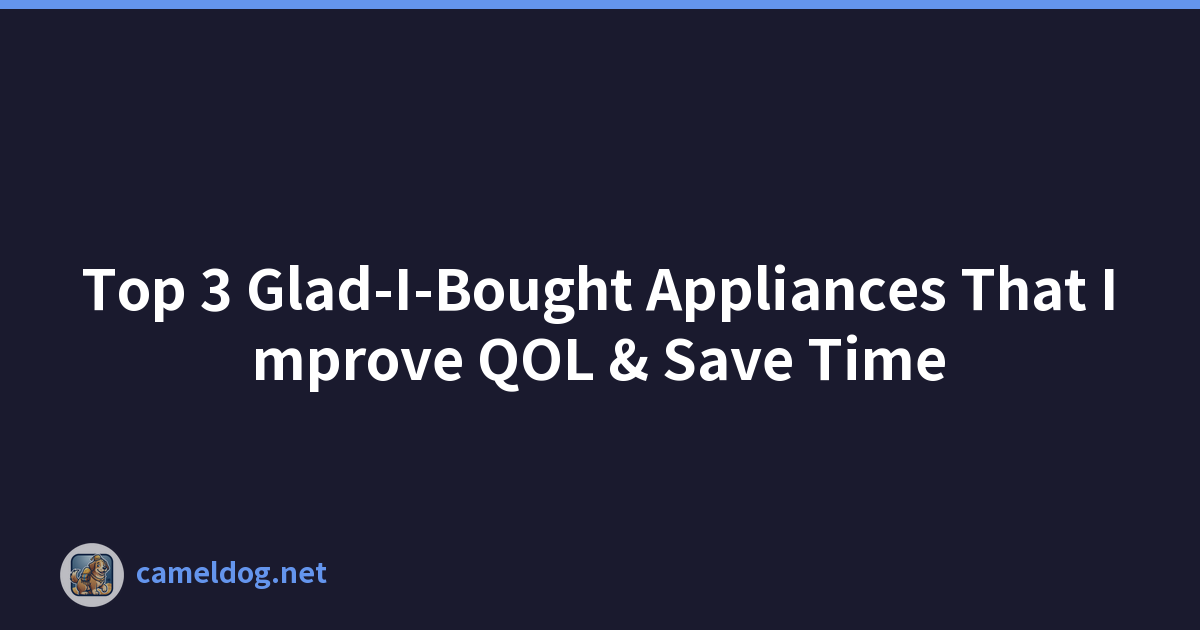 Top 3 Glad-I-Bought Appliances That Improve QOL & Save Time

cameldog.net